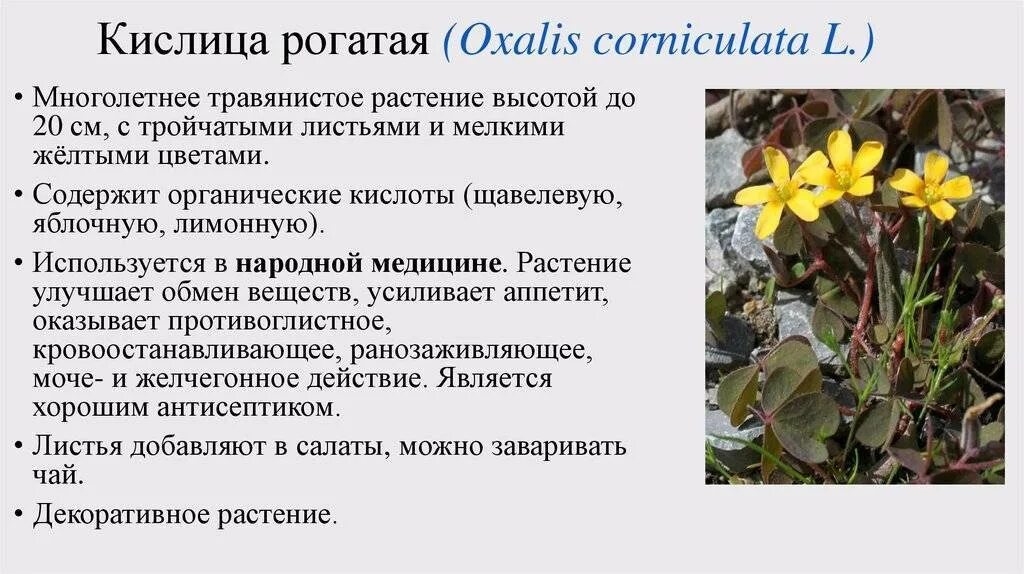 Кислица рогатая (Oxalis corniculata L.)

• Многолетнее травянистое растение высотой до 20 см, с тройчатыми листьями и мелкими жёлтыми цветами.

• Содержит органические кислоты (щавелевую, яблочную, лимонную).

• Используется в народной медицине. Растение улучшает обмен веществ, усиливает аппетит, оказывает противоглистное, кровоостанавливающее, ранозаживляющее, моче- и желчегонное действие. Является хорошим антисептиком.

• Листья добавляют в салаты, можно заваривать чай.

• Декоративное растение.